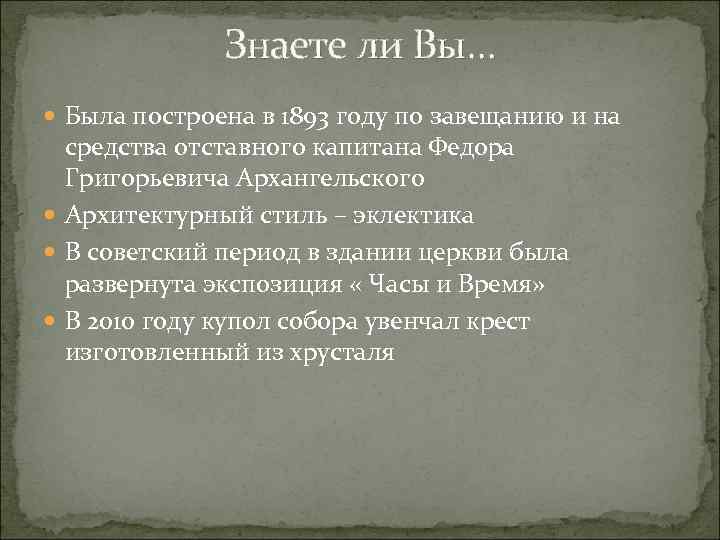 Знаете ли Вы…

Была построена в 1893 году по завещанию и на средства отставного капитана Федора Григорьевича Архангельского

Архитектурный стиль – эклектика

В советский период в здании церкви была развернута экспозиция « Часы и Время»

В 2010 году купол собора увенчал крест изготовленный из хрусталя